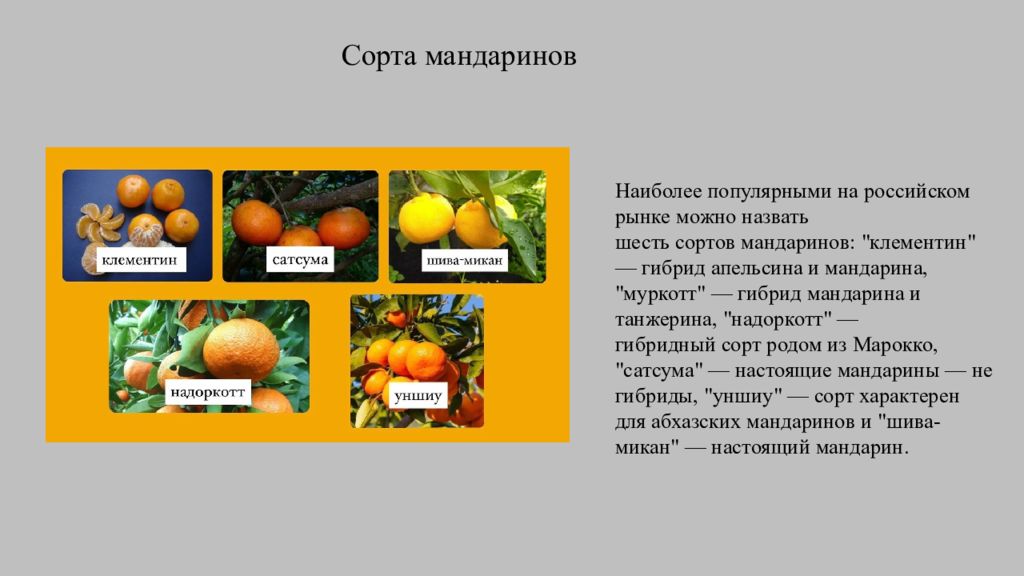 Сорта мандаринов

клементин

сатсума

шива-микан

надоркотт

уншиу

Наиболее популярными на российском рынке можно назвать шесть сортов мандаринов: "клементин" — гибрид апельсина и мандарина, "муркотт" — гибрид мандарина и танжерина, "надоркотт" — гибридный сорт родом из Марокко, "сатсума" — настоящие мандарины — не гибриды, "уншиу" — сорт характерен для абхазских мандаринов и "шива-микан" — настоящий мандарин.